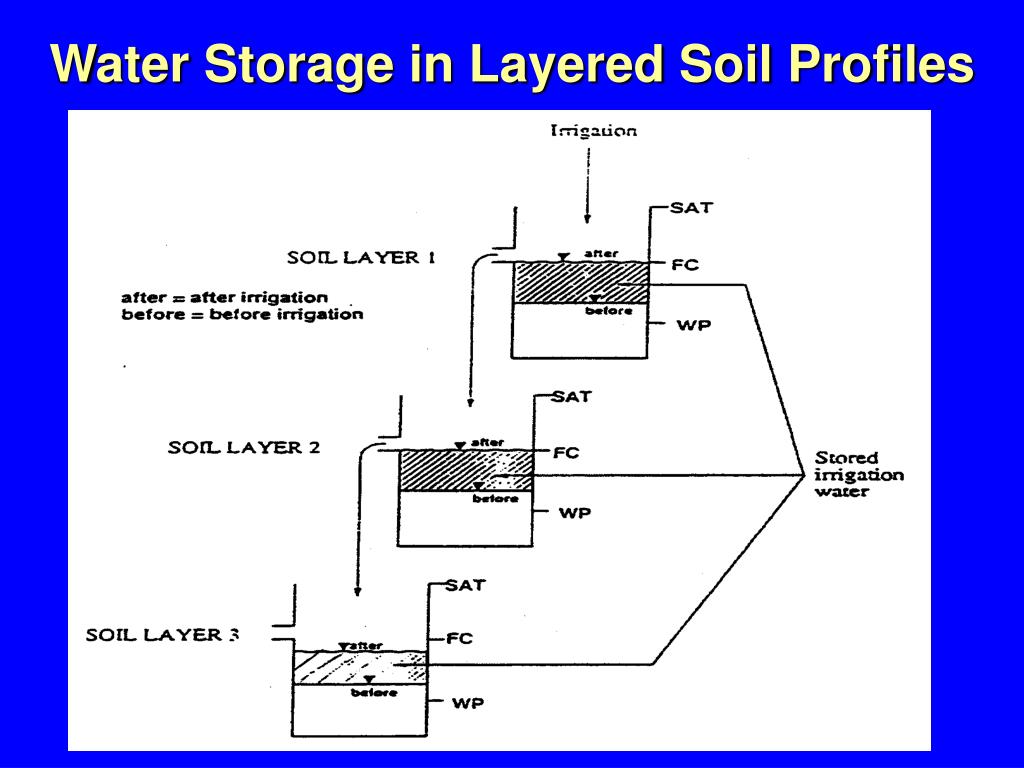 Water Storage in Layered Soil Profiles

Irrigation

SAT

SOIL LAYER 1

after

FC

after = after irrigation
before = before irrigation

before

WP

SAT

SOIL LAYER 2

after

FC

before

WP

Stored irrigation water

SAT

SOIL LAYER 3

after

FC

before

WP